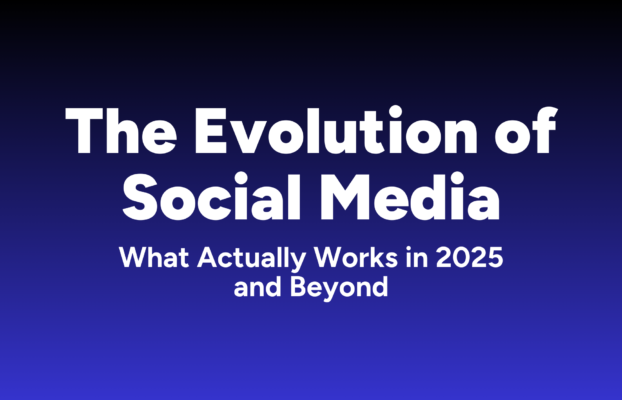 The Evolution of Social Media

What Actually Works in 2025 and Beyond